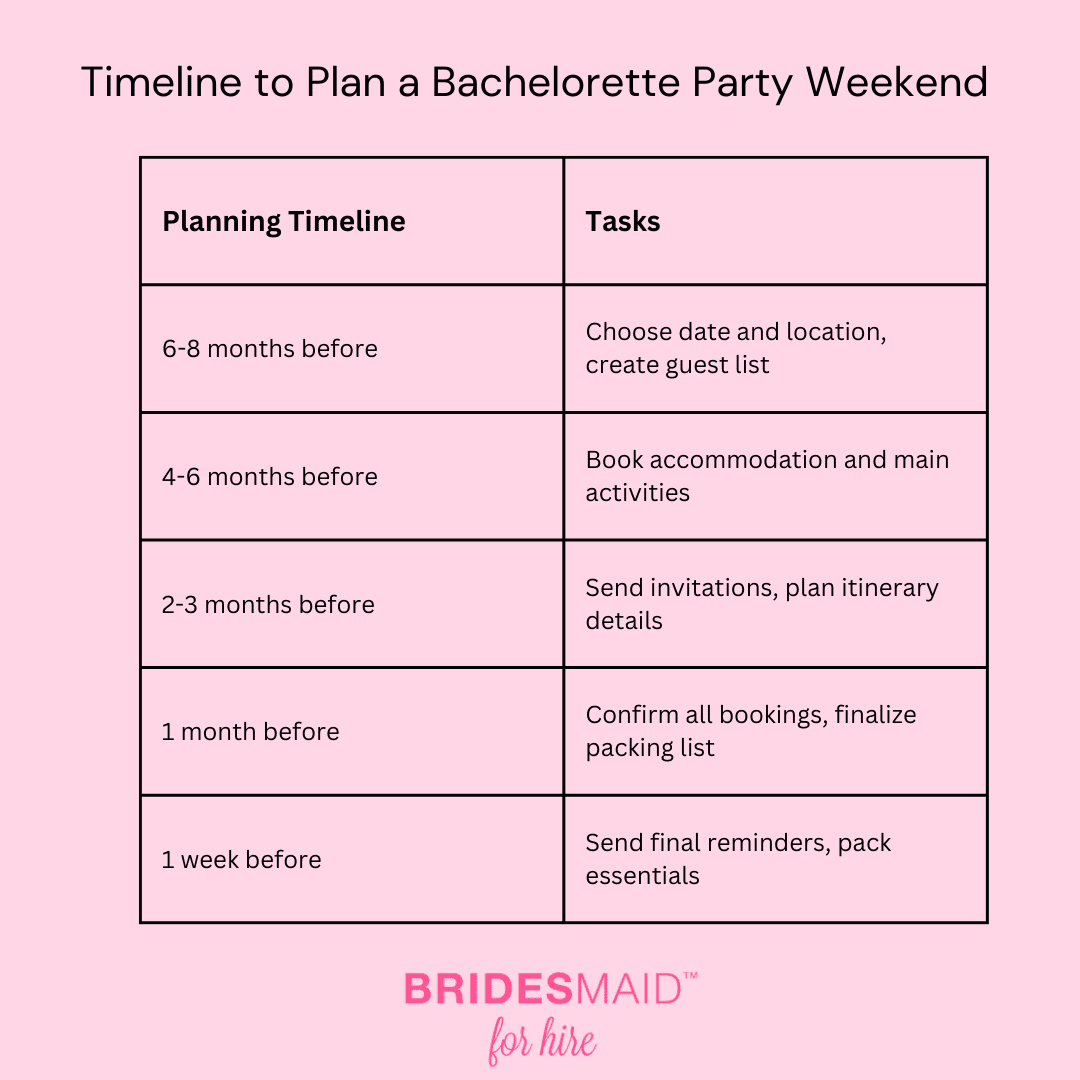 Timeline to Plan a Bachelorette Party Weekend

| Planning Timeline | Tasks |
|---|---|
| 6-8 months before | Choose date and location, create guest list |
| 4-6 months before | Book accommodation and main activities |
| 2-3 months before | Send invitations, plan itinerary details |
| 1 month before | Confirm all bookings, finalize packing list |
| 1 week before | Send final reminders, pack essentials |

BRIDESMAID™
for hire